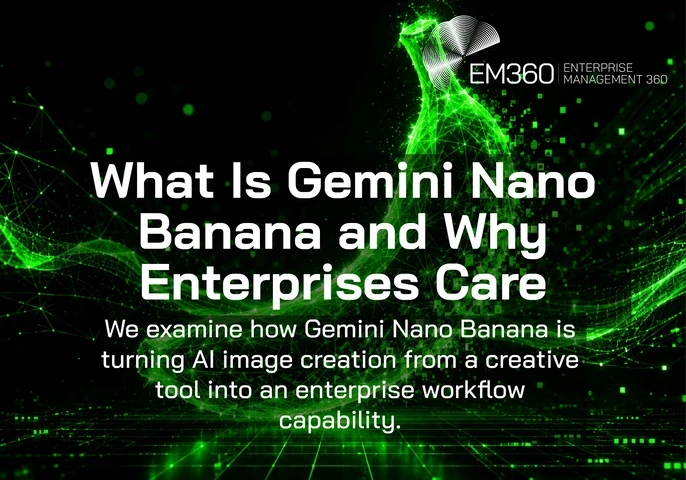 EM360 | ENTERPRISE MANAGEMENT 360

What Is Gemini Nano Banana and Why Enterprises Care

We examine how Gemini Nano Banana is turning AI image creation from a creative tool into an enterprise workflow capability.